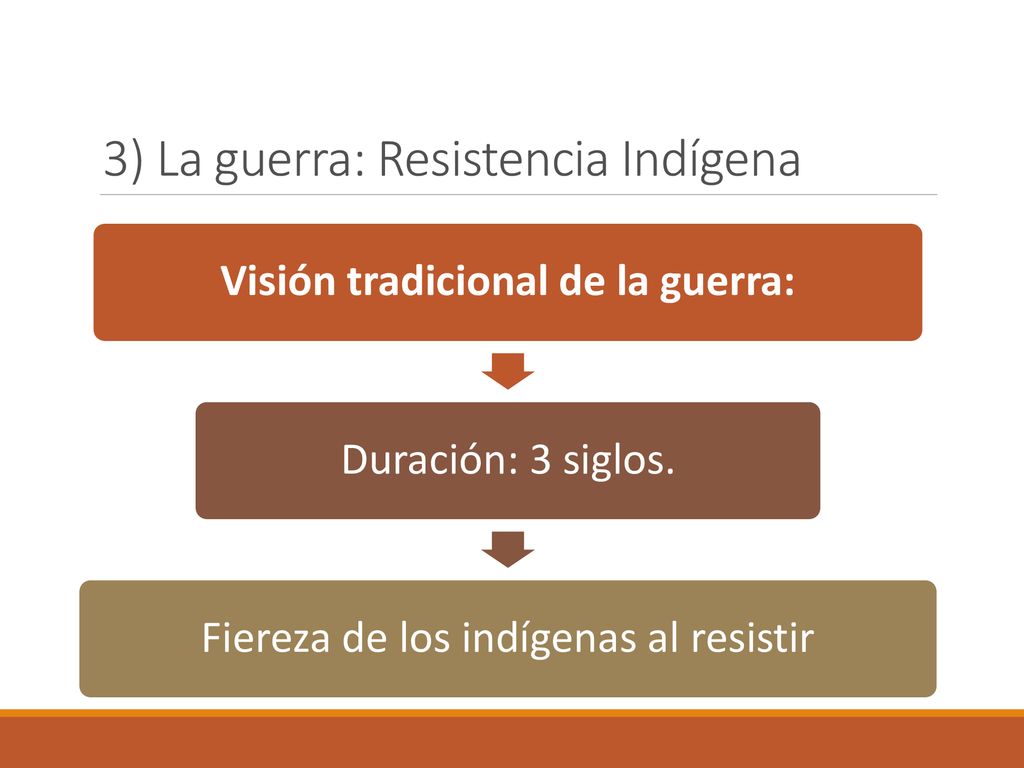 3) La guerra: Resistencia Indígena

Visión tradicional de la guerra:

Duración: 3 siglos.

Fiereza de los indígenas al resistir